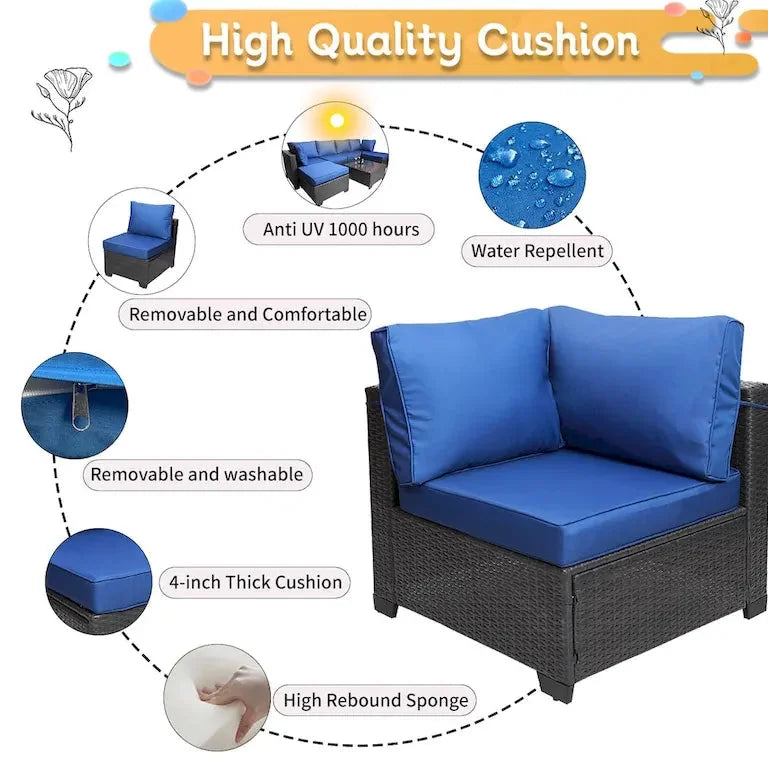 High Quality Cushion

Anti UV 1000 hours

Water Repellent

Removable and Comfortable

Removable and washable

4-inch Thick Cushion

High Rebound Sponge